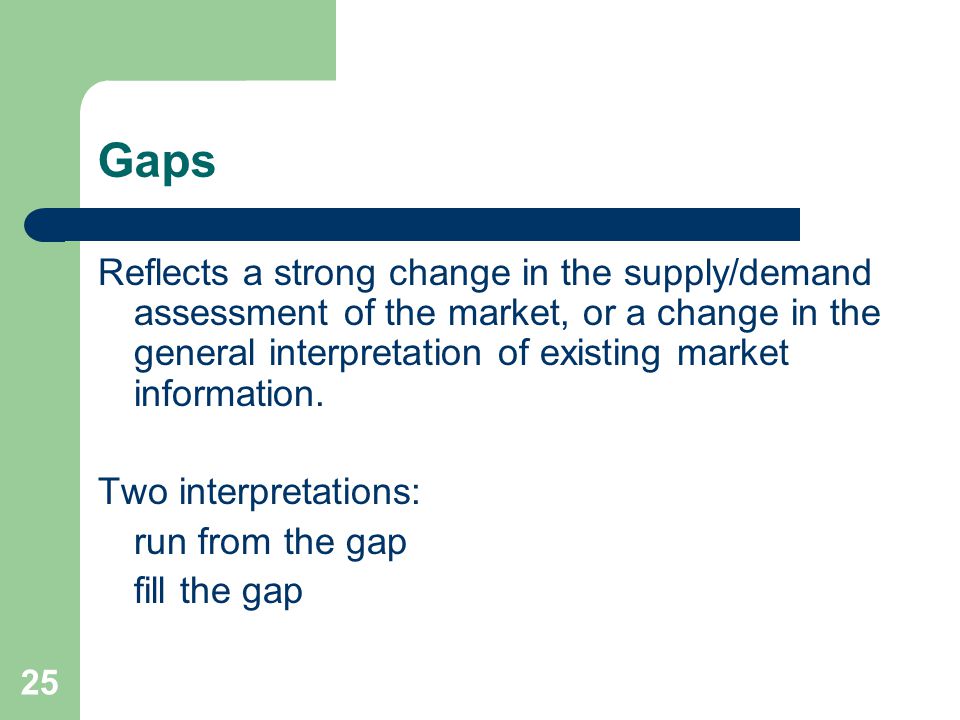 Gaps

Reflects a strong change in the supply/demand assessment of the market, or a change in the general interpretation of existing market information.

Two interpretations:
run from the gap
fill the gap

25